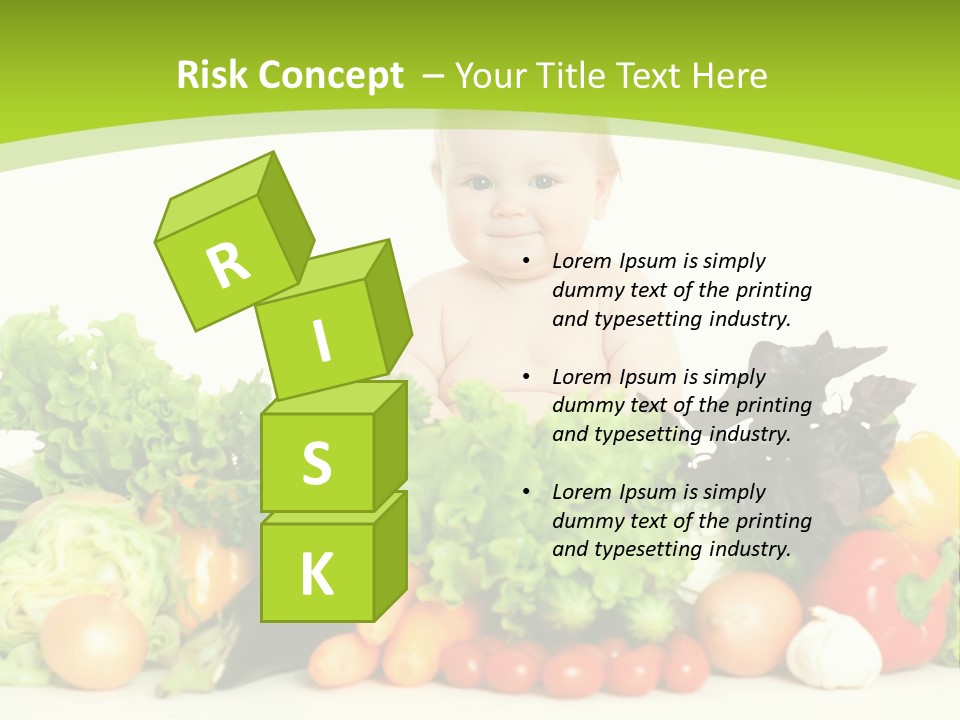 Risk Concept – Your Title Text Here

R
I
S
K

• Lorem Ipsum is simply dummy text of the printing and typesetting industry.

• Lorem Ipsum is simply dummy text of the printing and typesetting industry.

• Lorem Ipsum is simply dummy text of the printing and typesetting industry.